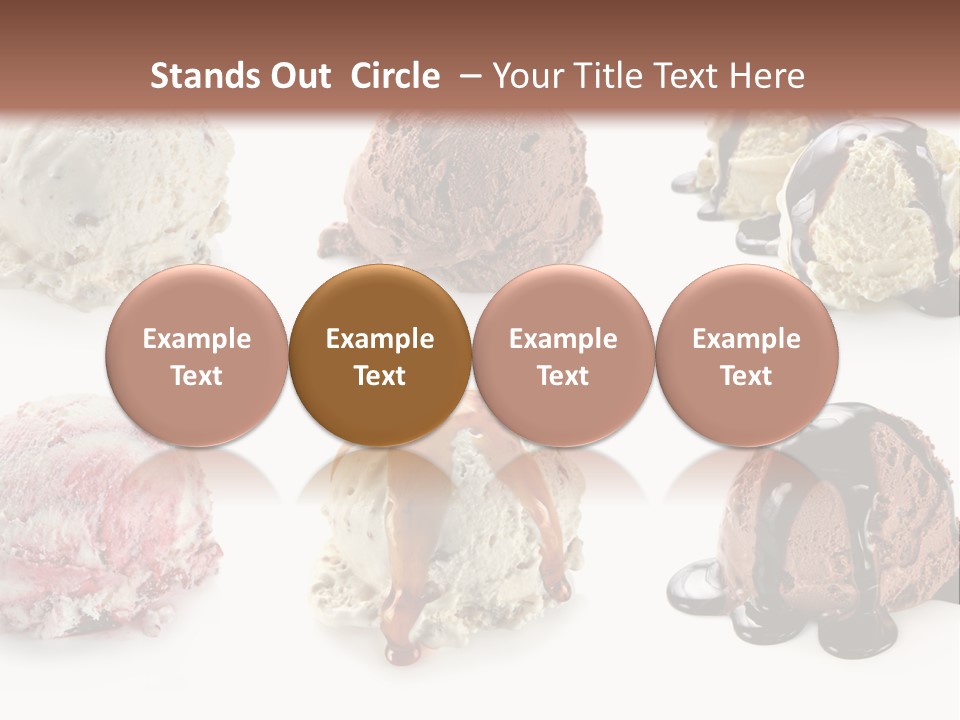 Stands Out Circle – Your Title Text Here

Example Text

Example Text

Example Text

Example Text